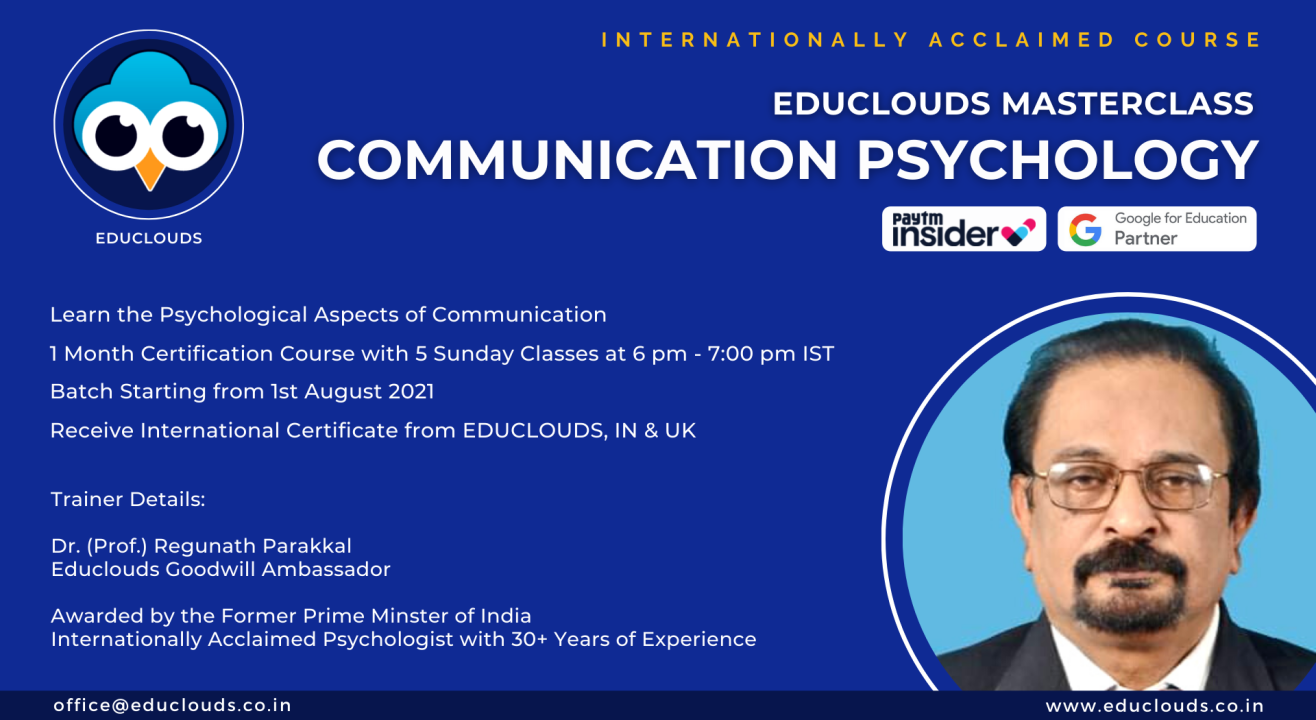 EDUCLOUDS

INTERNATIONALLY ACCLAIMED COURSE

EDUCLOUDS MASTERCLASS
COMMUNICATION PSYCHOLOGY

paytm insider

Google for Education Partner

Learn the Psychological Aspects of Communication

1 Month Certification Course with 5 Sunday Classes at 6 pm - 7:00 pm IST

Batch Starting from 1st August 2021

Receive International Certificate from EDUCLOUDS, IN & UK

Trainer Details:

Dr. (Prof.) Regunath Parakkal
Educlouds Goodwill Ambassador

Awarded by the Former Prime Minster of India
Internationally Acclaimed Psychologist with 30+ Years of Experience

office@educlouds.co.in

www.educlouds.co.in